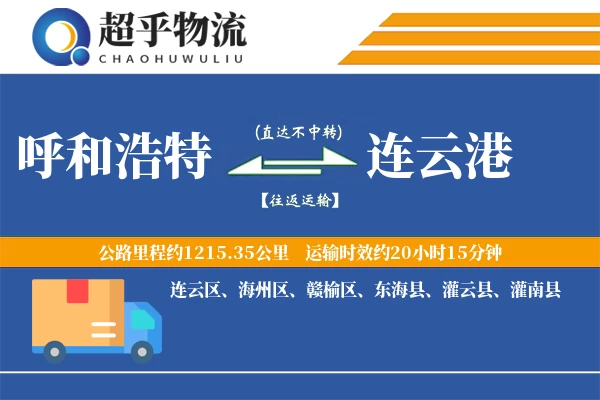 超乎物流
CHAOHUWULIU

呼和浩特
(直达不中转)
【往返运输】
连云港

公路里程约1215.35公里　运输时效约20小时15分钟

连云区、海州区、赣榆区、东海县、灌云县、灌南县